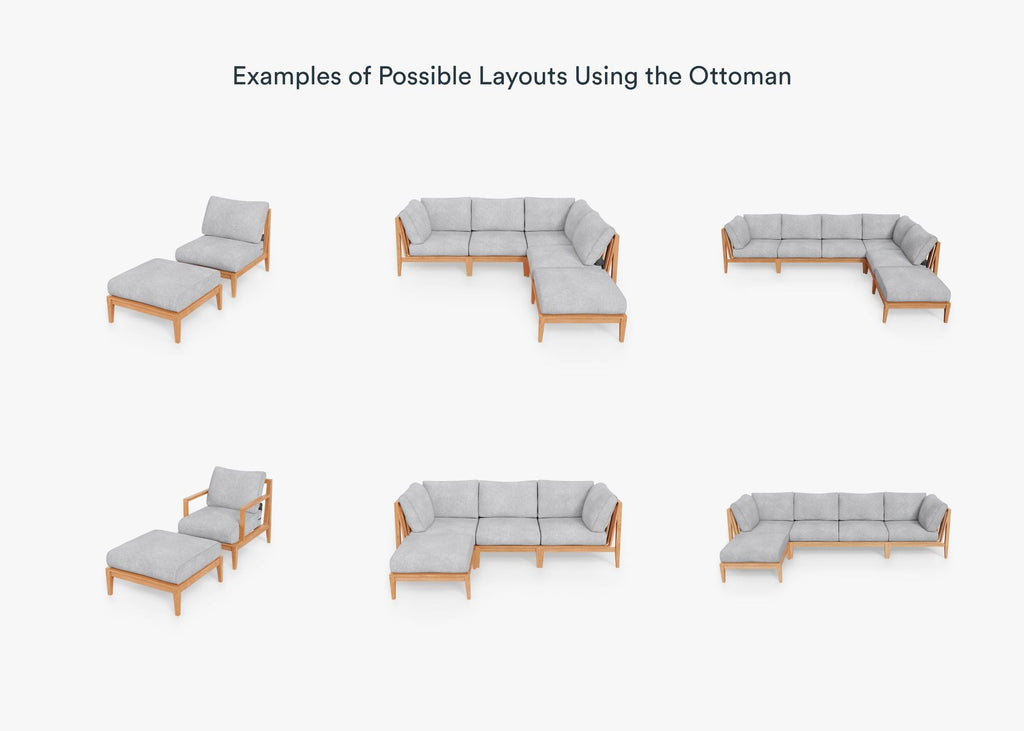 Examples of Possible Layouts Using the Ottoman